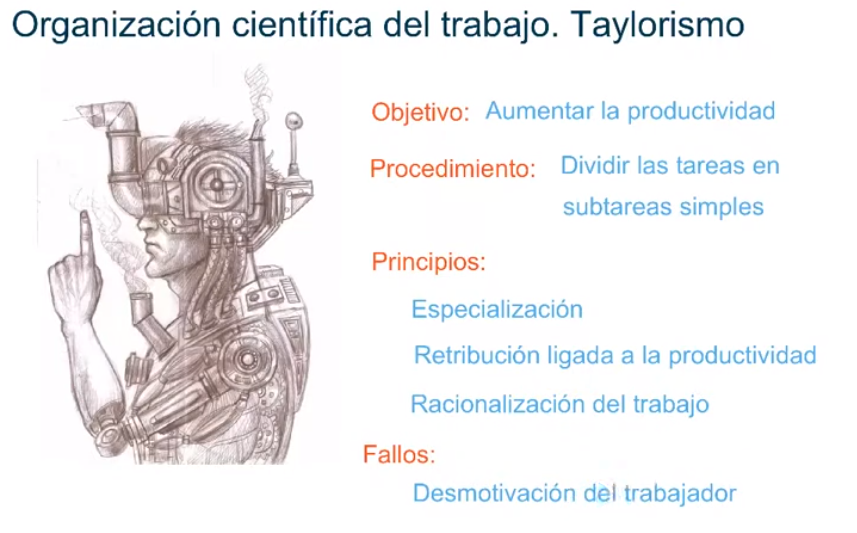 Organización científica del trabajo. Taylorismo

Objetivo: Aumentar la productividad

Procedimiento: Dividir las tareas en subtareas simples

Principios:

Especialización

Retribución ligada a la productividad

Racionalización del trabajo

Fallos:

Desmotivación del trabajador